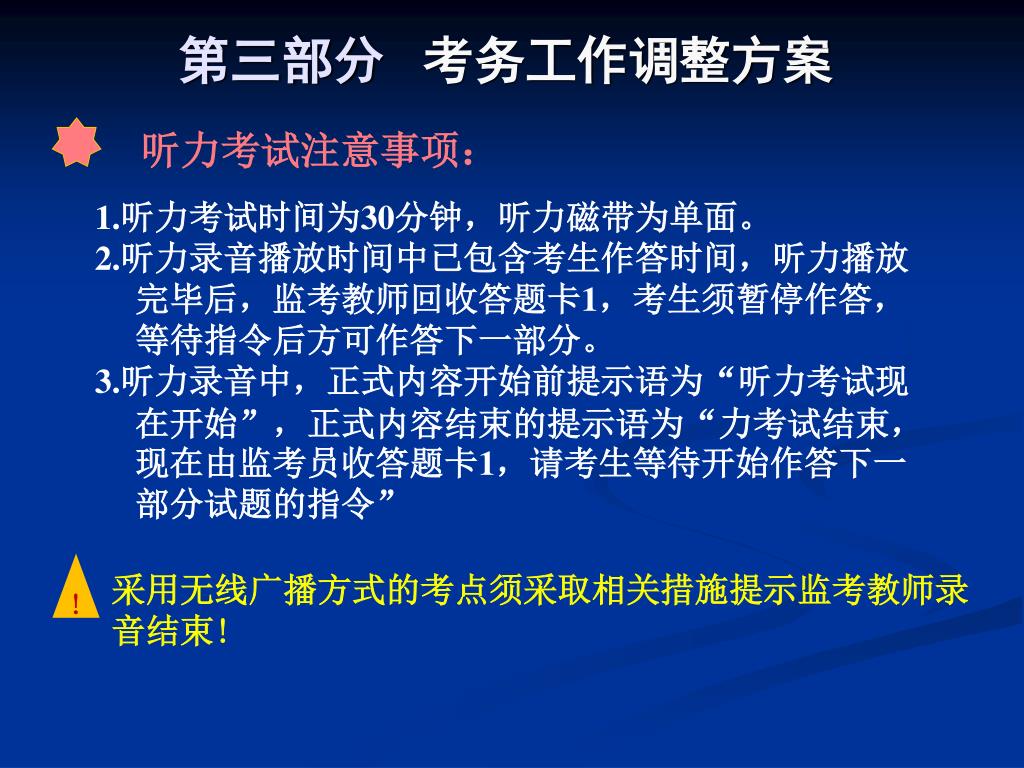 第三部分　考务工作调整方案

听力考试注意事项：

1.听力考试时间为30分钟，听力磁带为单面。
2.听力录音播放时间中已包含考生作答时间，听力播放完毕后，监考教师回收答题卡1，考生须暂停作答，等待指令后方可作答下一部分。
3.听力录音中，正式内容开始前提示语为“听力考试现在开始”，正式内容结束的提示语为“力考试结束，现在由监考员收答题卡1，请考生等待开始作答下一部分试题的指令”

!

采用无线广播方式的考点须采取相关措施提示监考教师录音结束!